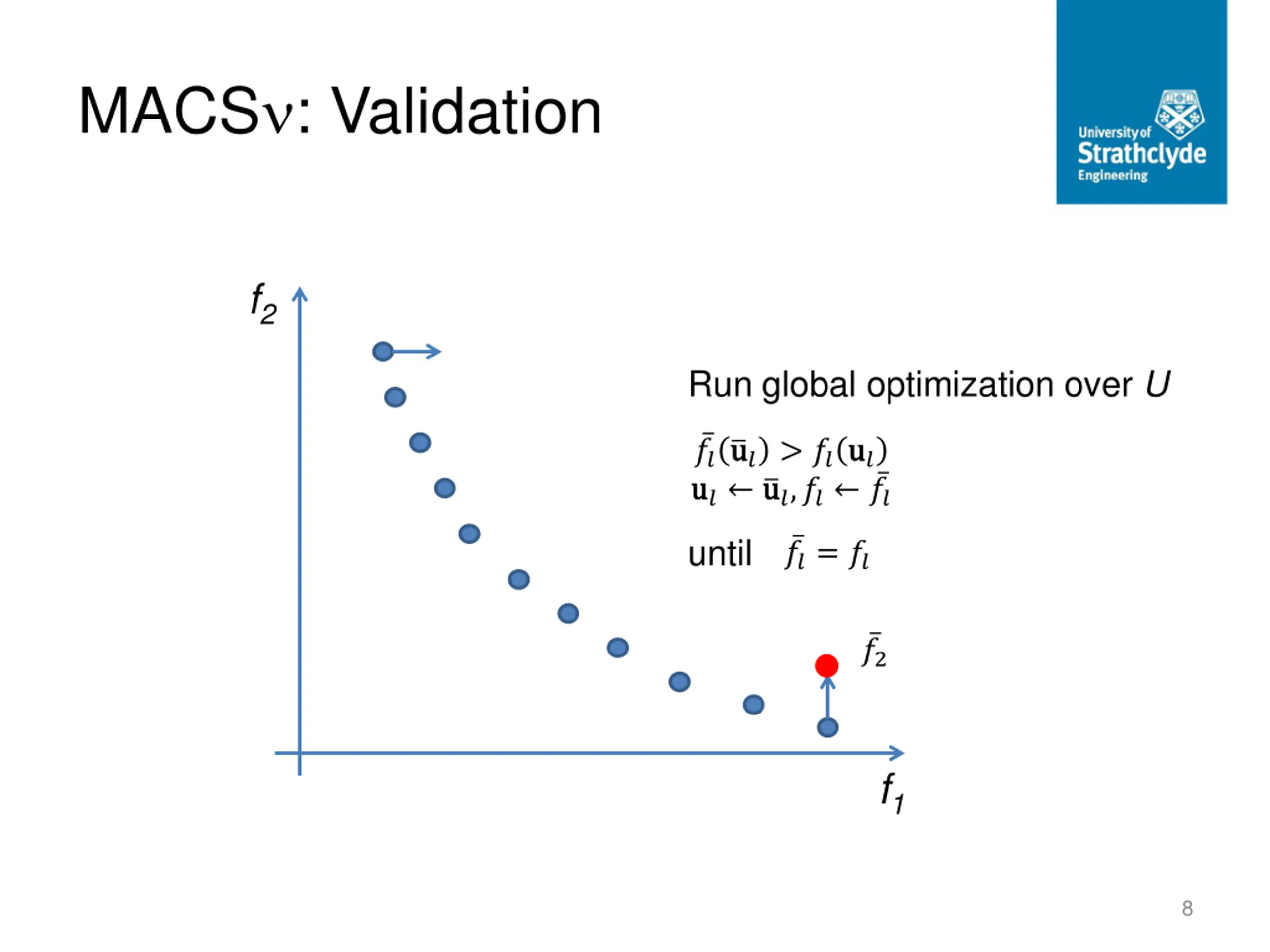 MACSν: Validation

University of Strathclyde Engineering

$f_2$

Run global optimization over $U$

$\bar{f}_l(\bar{\mathbf{u}}_l) > f_l(\mathbf{u}_l)$
$\mathbf{u}_l \leftarrow \bar{\mathbf{u}}_l, f_l \leftarrow \bar{f}_l$

until $\bar{f}_l = f_l$

$\bar{f}_2$

$f_1$

8